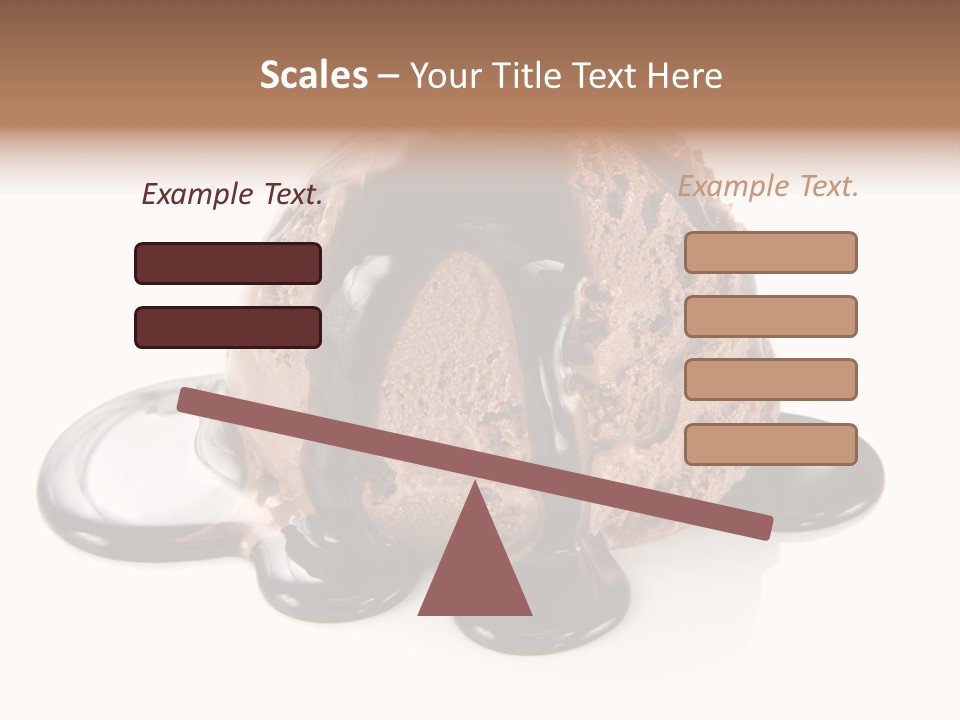 Scales – Your Title Text Here

Example Text.

Example Text.